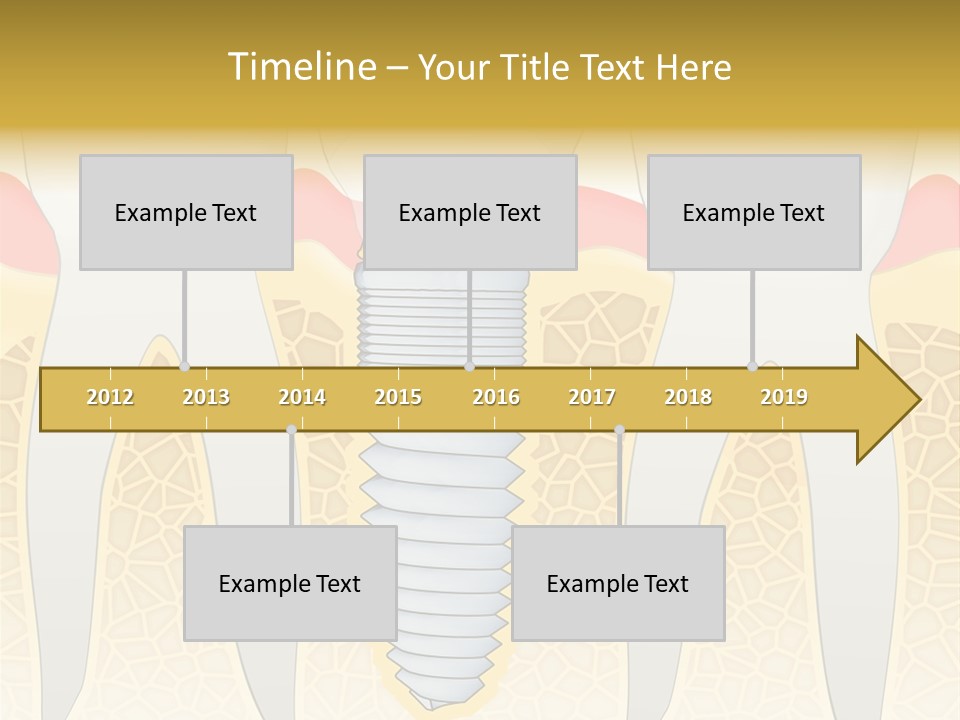 Timeline – Your Title Text Here

Example Text

Example Text

Example Text

2012 2013 2014 2015 2016 2017 2018 2019

Example Text

Example Text